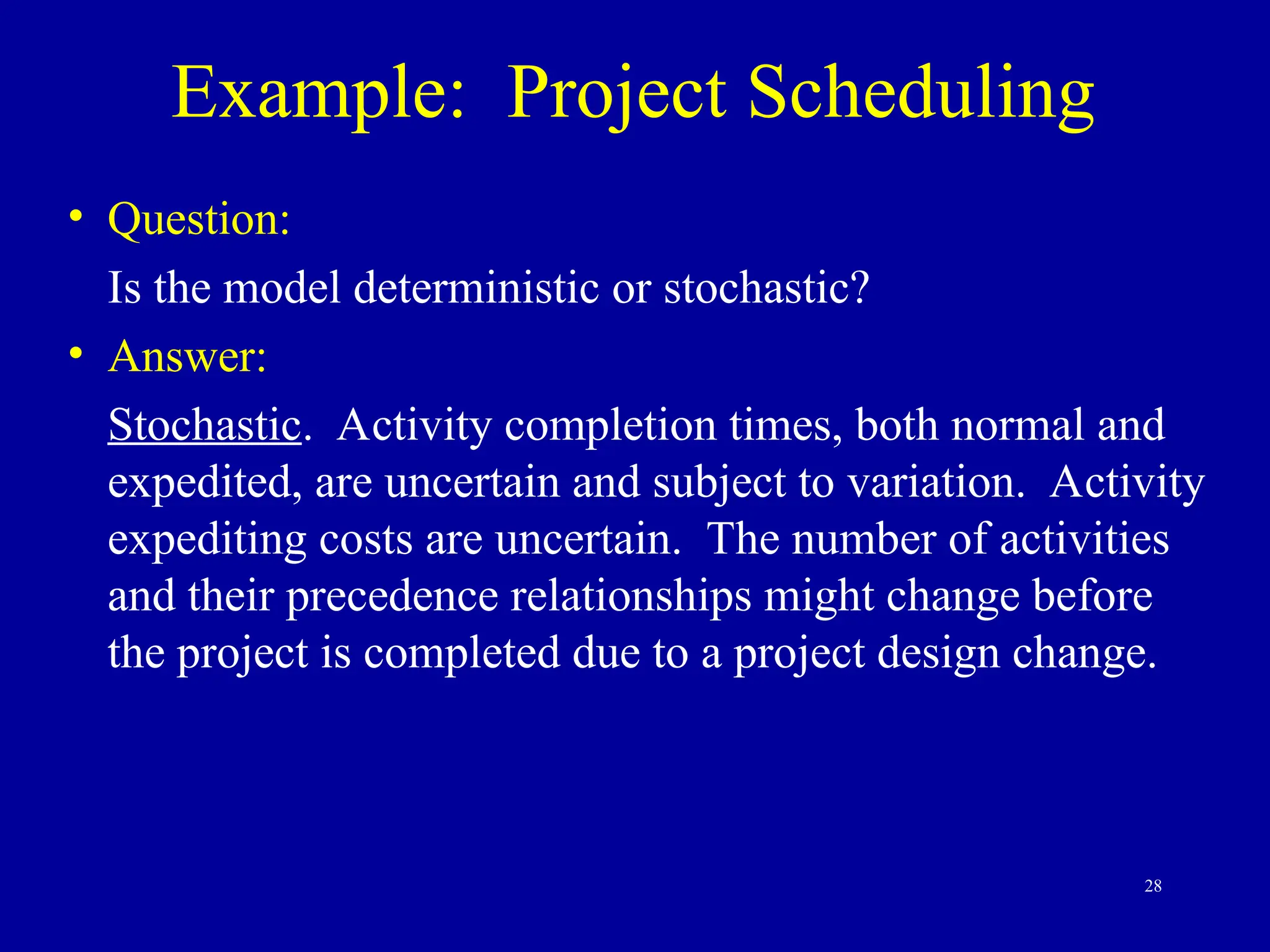 Example: Project Scheduling

• Question:

Is the model deterministic or stochastic?

• Answer:

Stochastic. Activity completion times, both normal and expedited, are uncertain and subject to variation. Activity expediting costs are uncertain. The number of activities and their precedence relationships might change before the project is completed due to a project design change.

28